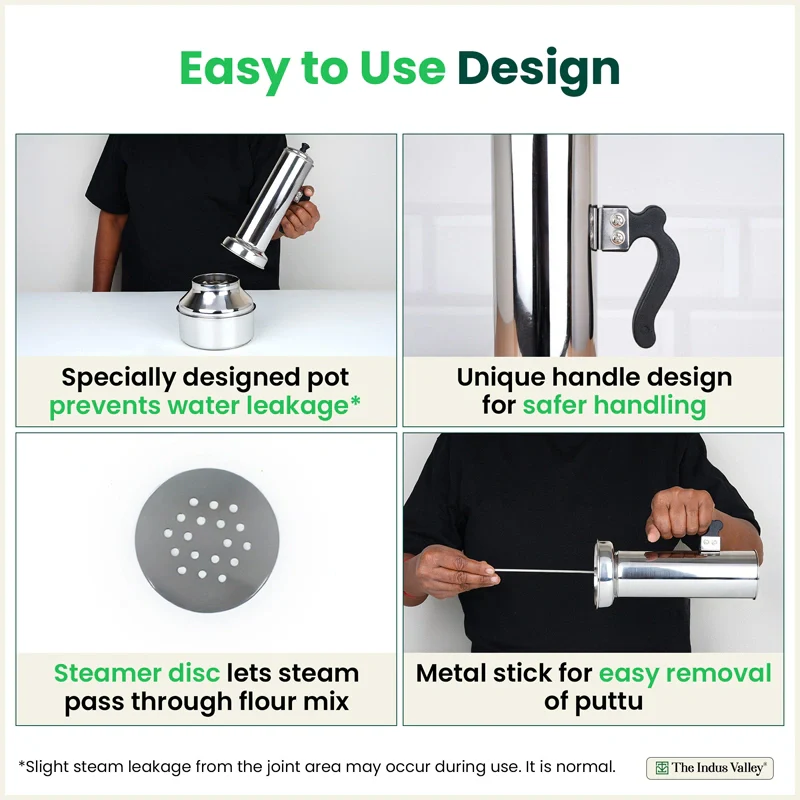 Easy to Use Design

Specially designed pot prevents water leakage*

Unique handle design for safer handling

Steamer disc lets steam pass through flour mix

Metal stick for easy removal of puttu

*Slight steam leakage from the joint area may occur during use. It is normal.

The Indus Valley®